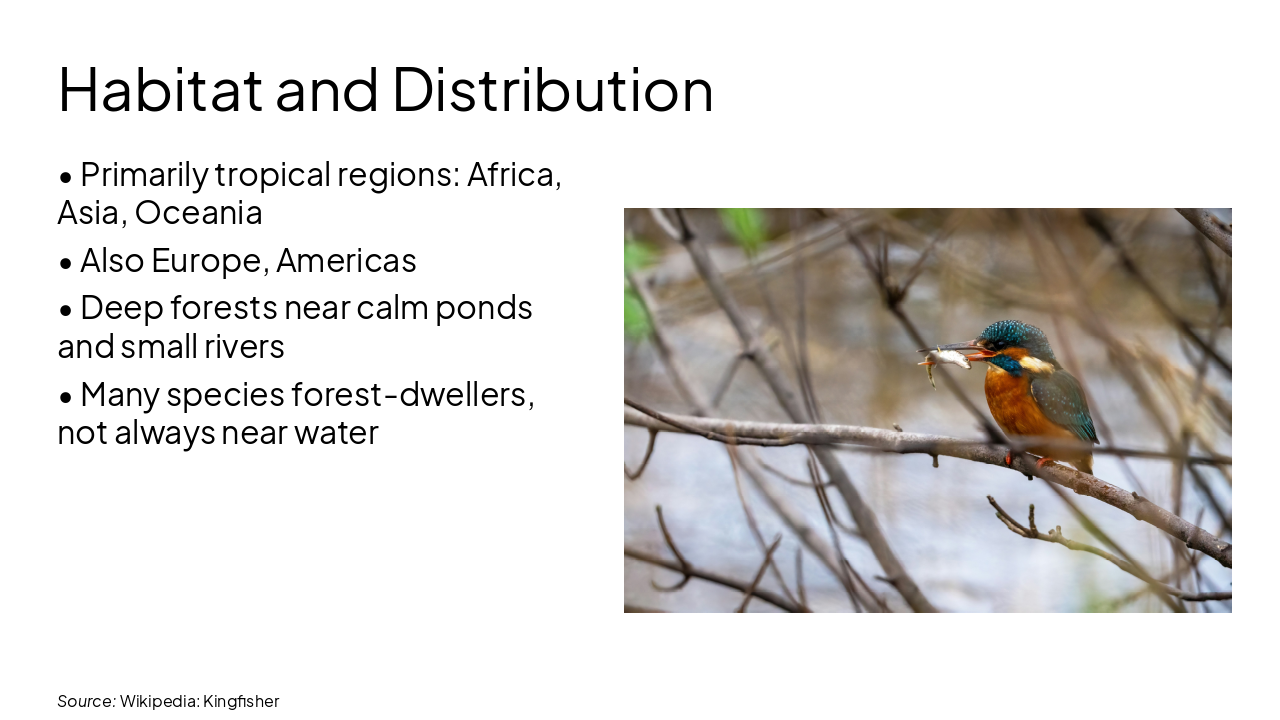 Habitat and Distribution

• Primarily tropical regions: Africa, Asia, Oceania

• Also Europe, Americas

• Deep forests near calm ponds and small rivers

• Many species forest-dwellers, not always near water

Source: Wikipedia: Kingfisher